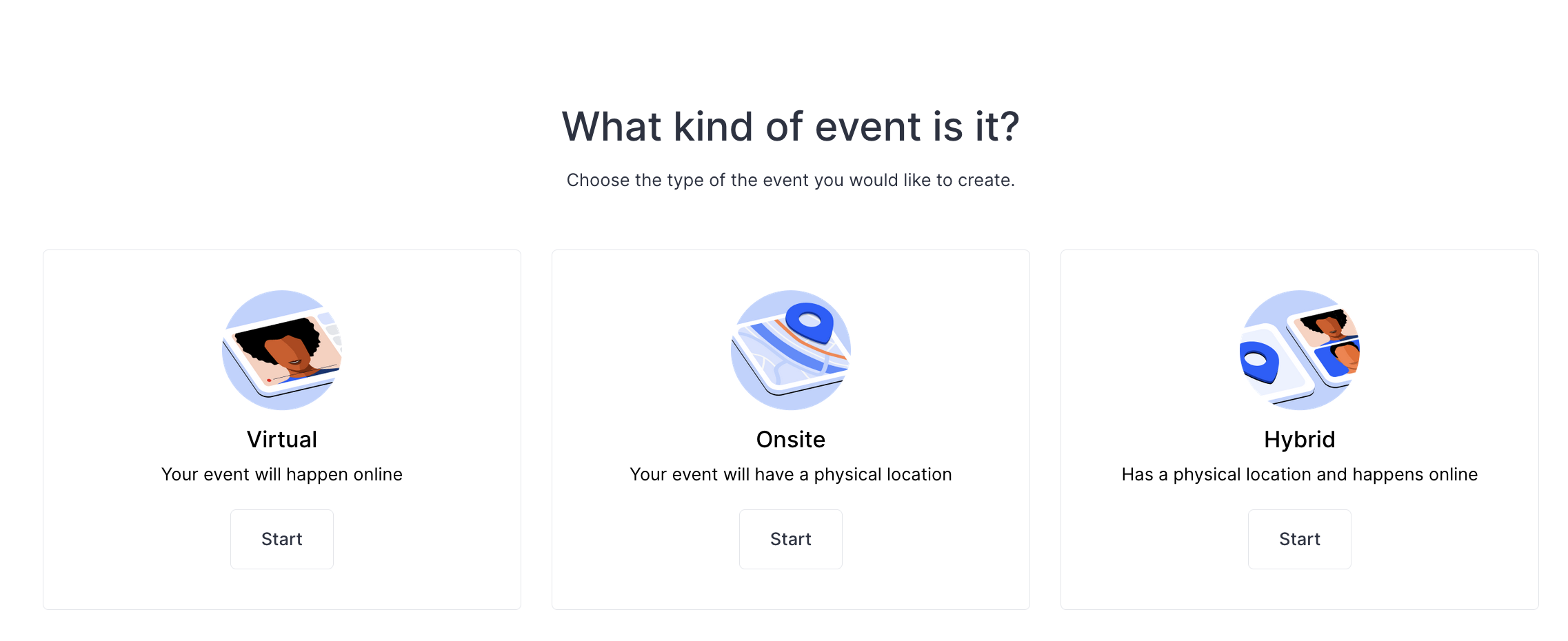 What kind of event is it?

Choose the type of the event you would like to create.

Virtual

Your event will happen online

Start

Onsite

Your event will have a physical location

Start

Hybrid

Has a physical location and happens online

Start